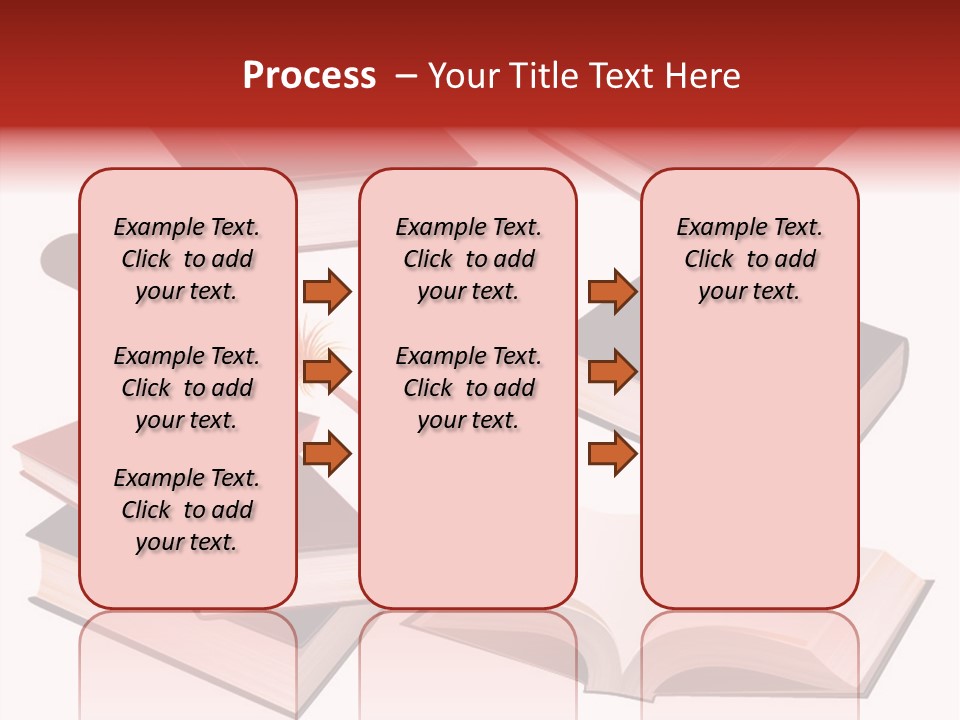 Process – Your Title Text Here

Example Text. Click to add your text.

Example Text. Click to add your text.

Example Text. Click to add your text.

Example Text. Click to add your text.

Example Text. Click to add your text.

Example Text. Click to add your text.